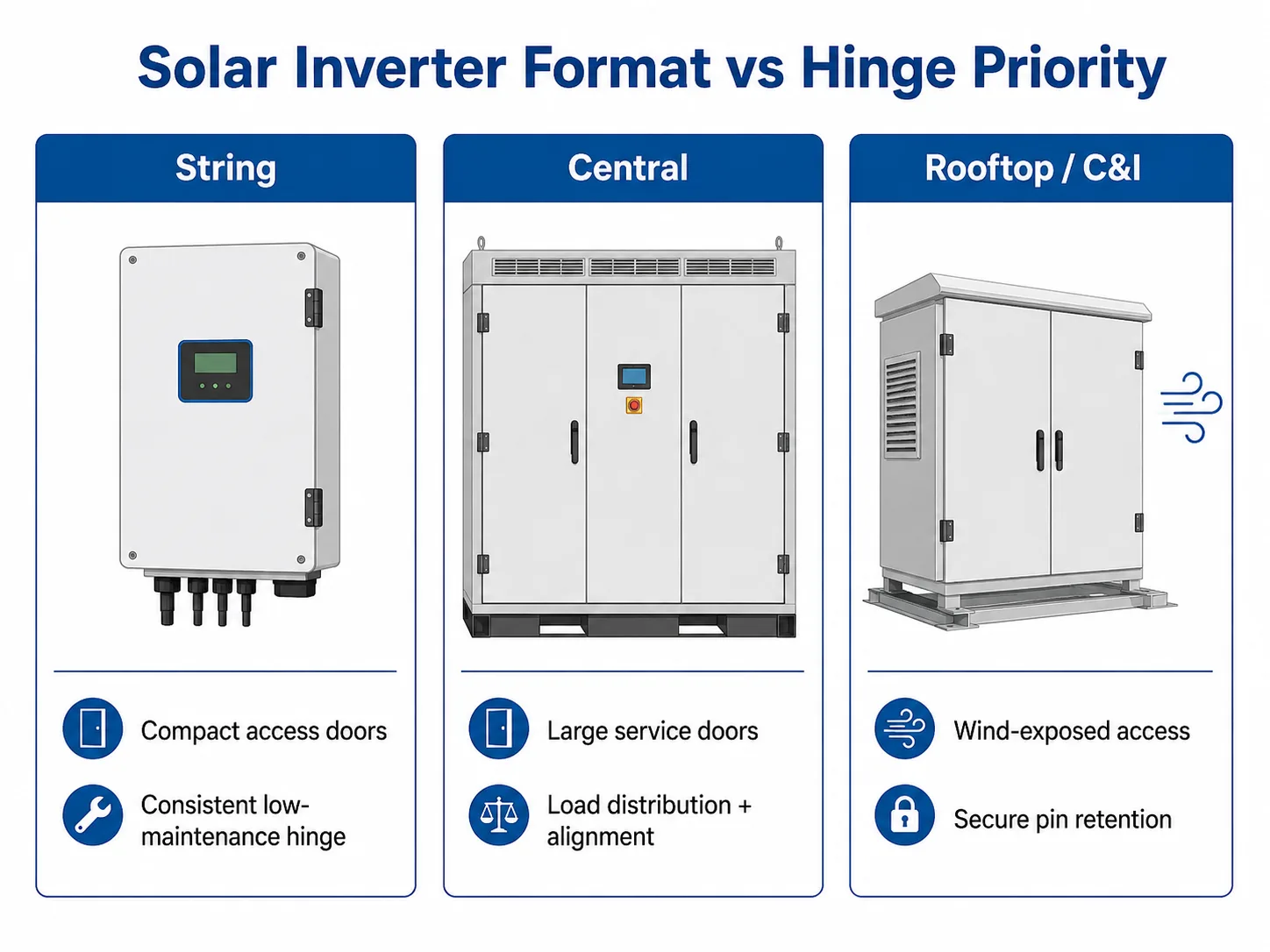 Solar Inverter Format vs Hinge Priority

String

Compact access doors

Consistent low-maintenance hinge

Central

Large service doors

Load distribution + alignment

Rooftop / C&I

Wind-exposed access

Secure pin retention